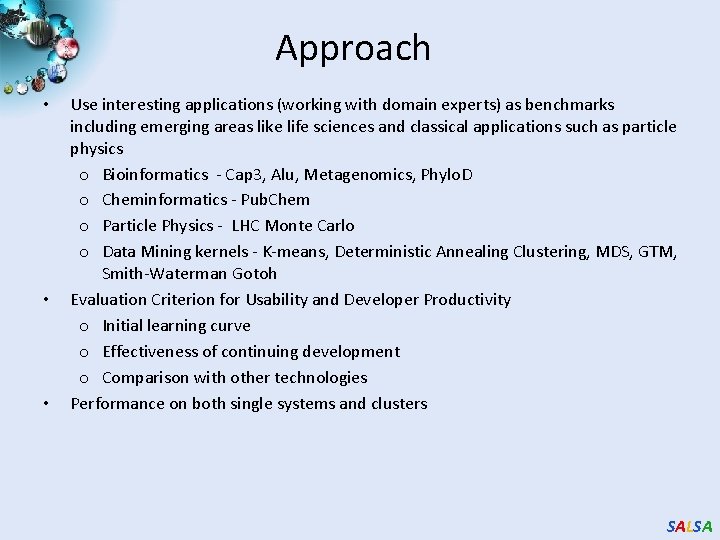 Approach

• Use interesting applications (working with domain experts) as benchmarks including emerging areas like life sciences and classical applications such as particle physics

o Bioinformatics - Cap3, Alu, Metagenomics, PhyloD

o Cheminformatics - PubChem

o Particle Physics - LHC Monte Carlo

o Data Mining kernels - K-means, Deterministic Annealing Clustering, MDS, GTM, Smith-Waterman Gotoh

• Evaluation Criterion for Usability and Developer Productivity

o Initial learning curve

o Effectiveness of continuing development

o Comparison with other technologies

• Performance on both single systems and clusters

SALSA